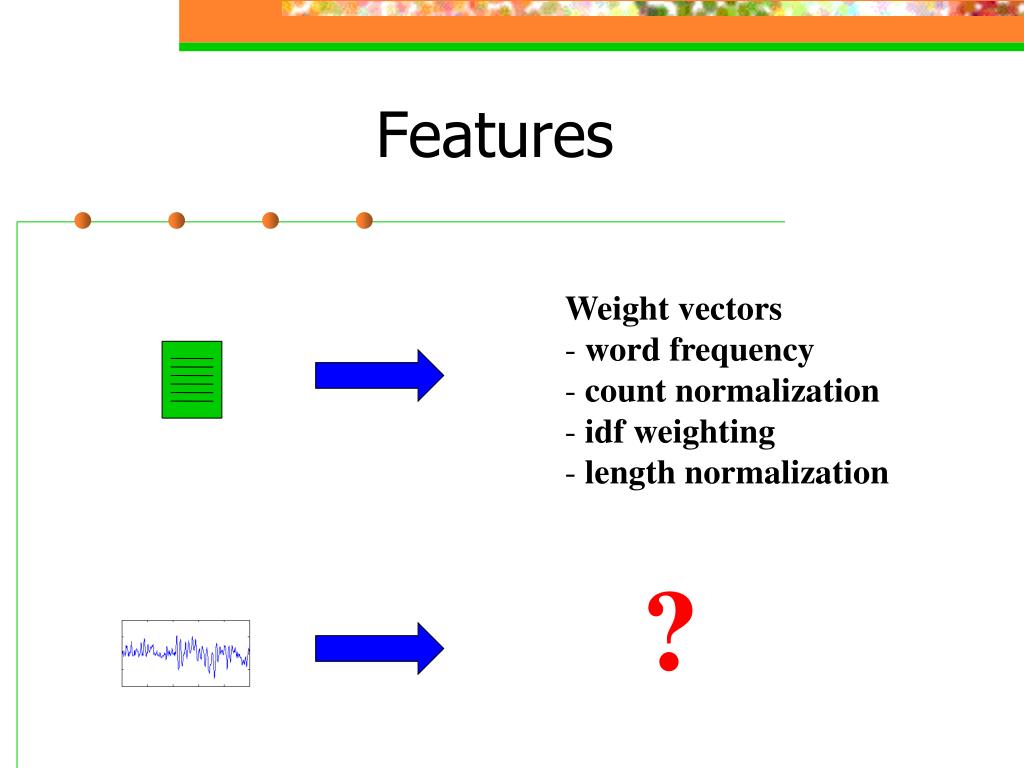 Features

Weight vectors
- word frequency
- count normalization
- idf weighting
- length normalization

?